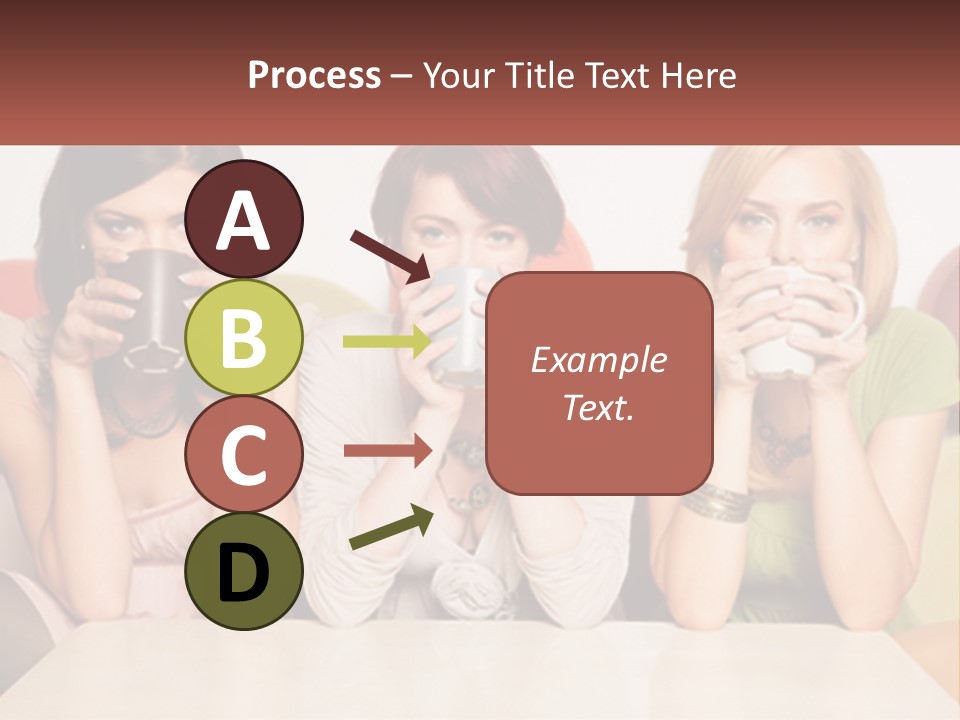 Process – Your Title Text Here

A

B

C

D

Example Text.